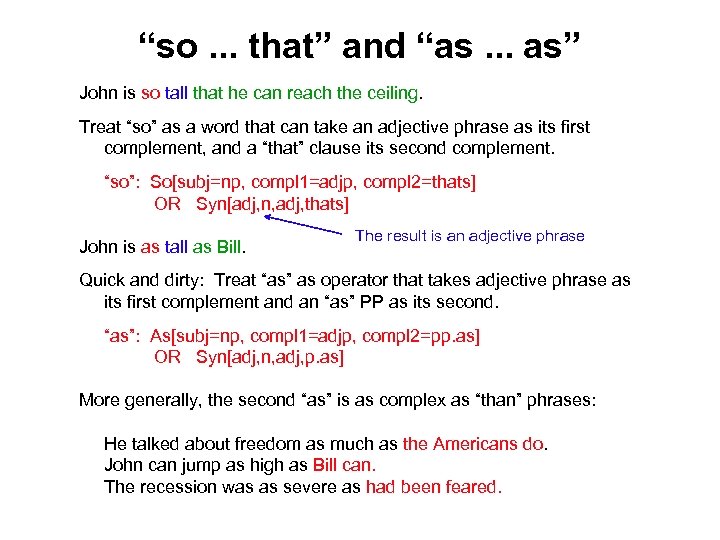 “so ... that” and “as ... as”

John is so tall that he can reach the ceiling.

Treat “so” as a word that can take an adjective phrase as its first complement, and a “that” clause its second complement.

“so”: So[subj=np, compl1=adjp, compl2=thats]
OR Syn[adj,n,adj,thats]

The result is an adjective phrase

John is as tall as Bill.

Quick and dirty: Treat “as” as operator that takes adjective phrase as its first complement and an “as” PP as its second.

“as”: As[subj=np, compl1=adjp, compl2=pp.as]
OR Syn[adj,n,adj,p.as]

More generally, the second “as” is as complex as “than” phrases:

He talked about freedom as much as the Americans do.
John can jump as high as Bill can.
The recession was as severe as had been feared.